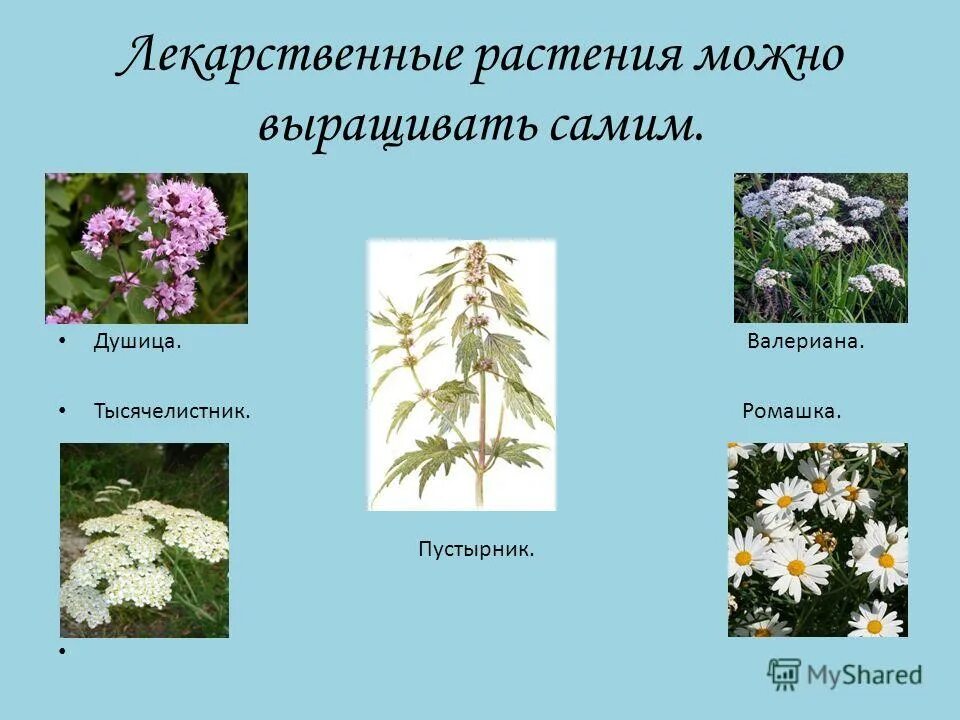 Лекарственные растения можно выращивать самим.

• Душица. Валериана.

• Тысячелистник. Ромашка.

Пустырник.

•

MyShared